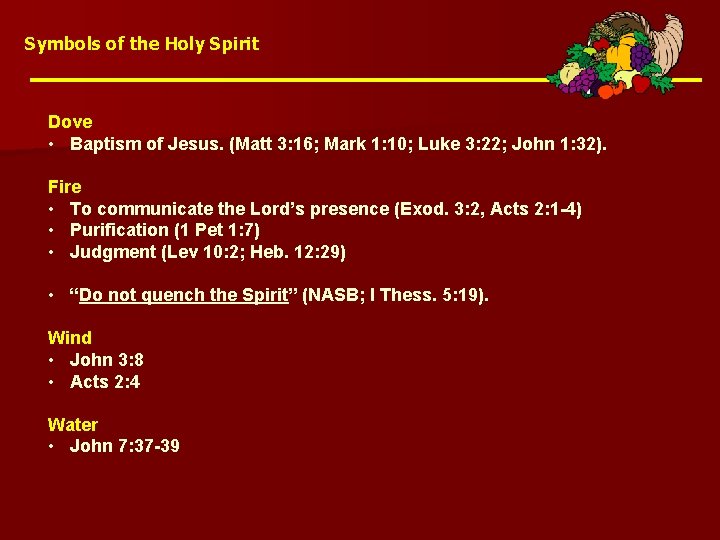 Symbols of the Holy Spirit

Dove
• Baptism of Jesus. (Matt 3:16; Mark 1:10; Luke 3:22; John 1:32).

Fire
• To communicate the Lord's presence (Exod. 3:2, Acts 2:1-4)
• Purification (1 Pet 1:7)
• Judgment (Lev 10:2; Heb. 12:29)

• "Do not quench the Spirit" (NASB; I Thess. 5:19).

Wind
• John 3:8
• Acts 2:4

Water
• John 7:37-39